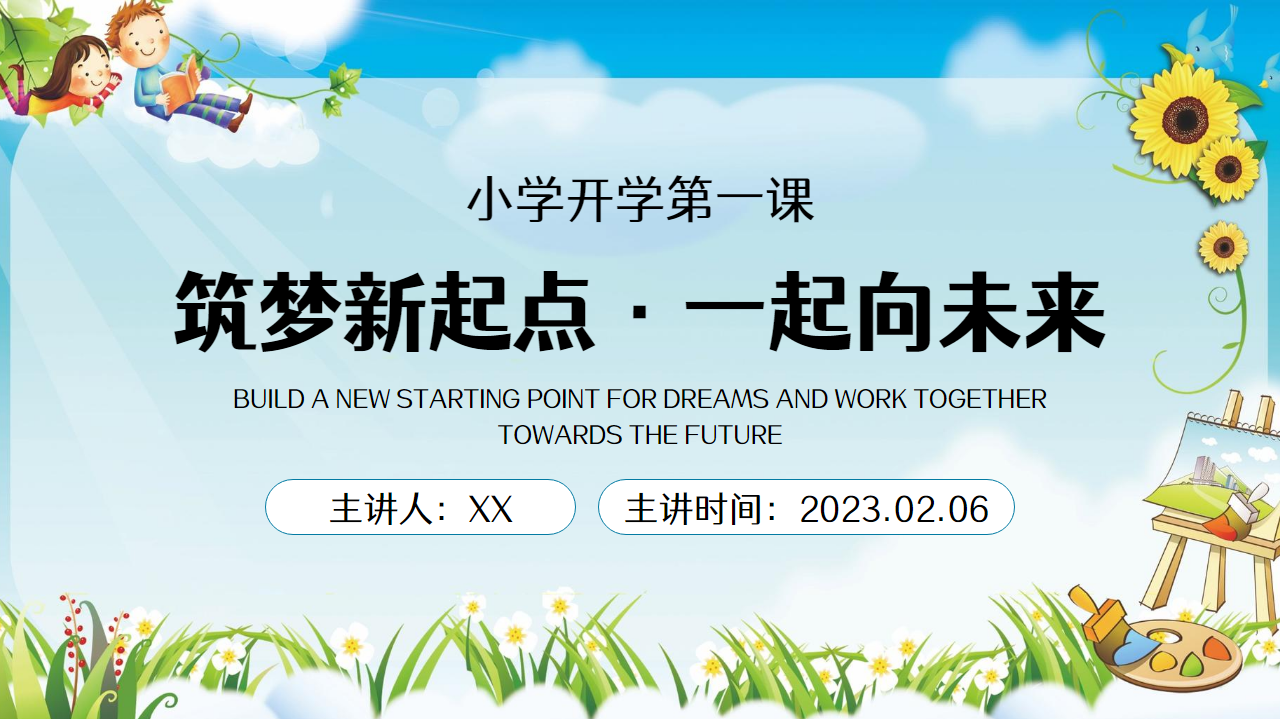 小学开学第一课

筑梦新起点 · 一起向未来

BUILD A NEW STARTING POINT FOR DREAMS AND WORK TOGETHER TOWARDS THE FUTURE

主讲人：XX

主讲时间：2023.02.06